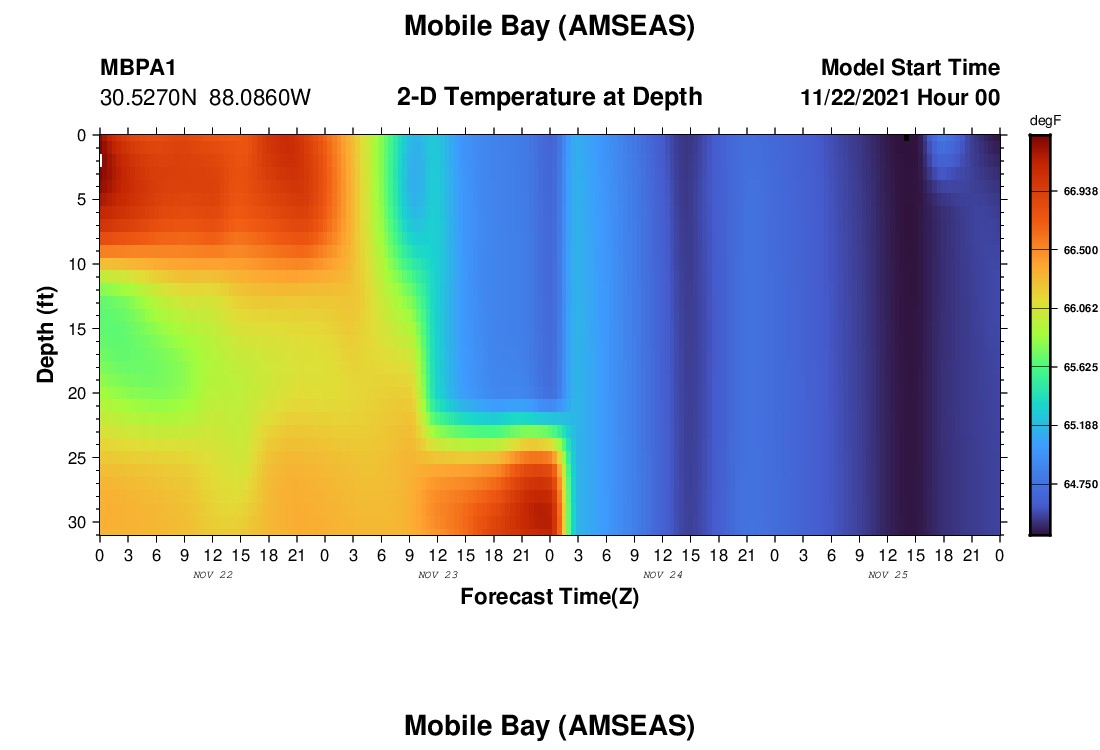 Mobile Bay (AMSEAS)

MBPA1
30.5270N 88.0860W

2-D Temperature at Depth

Model Start Time
11/22/2021 Hour 00

degF
66.938
66.500
66.062
65.625
65.188
64.750

Depth (ft)
0
5
10
15
20
25
30

0 3 6 9 12 15 18 21 0 3 6 9 12 15 18 21 0 3 6 9 12 15 18 21 0 3 6 9 12 15 18 21 0
NOV 22
NOV 23
NOV 24
NOV 25

Forecast Time(Z)

Mobile Bay (AMSEAS)